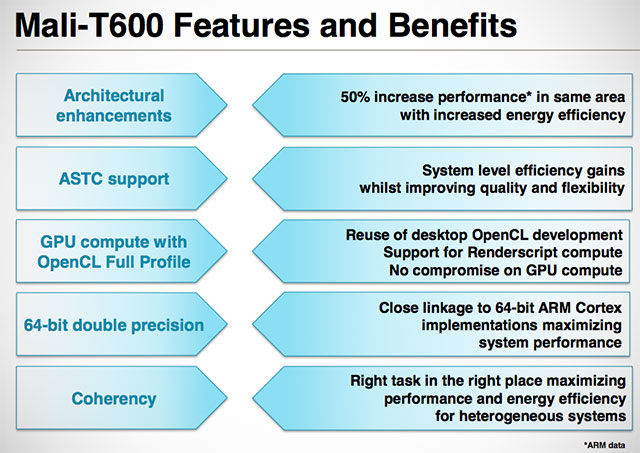 Mali-T600 Features and Benefits

Architectural enhancements

50% increase performance* in same area with increased energy efficiency

ASTC support

System level efficiency gains whilst improving quality and flexibility

GPU compute with OpenCL Full Profile

Reuse of desktop OpenCL development
Support for Renderscript compute
No compromise on GPU compute

64-bit double precision

Close linkage to 64-bit ARM Cortex implementations maximizing system performance

Coherency

Right task in the right place maximizing performance and energy efficiency for heterogeneous systems

*ARM data